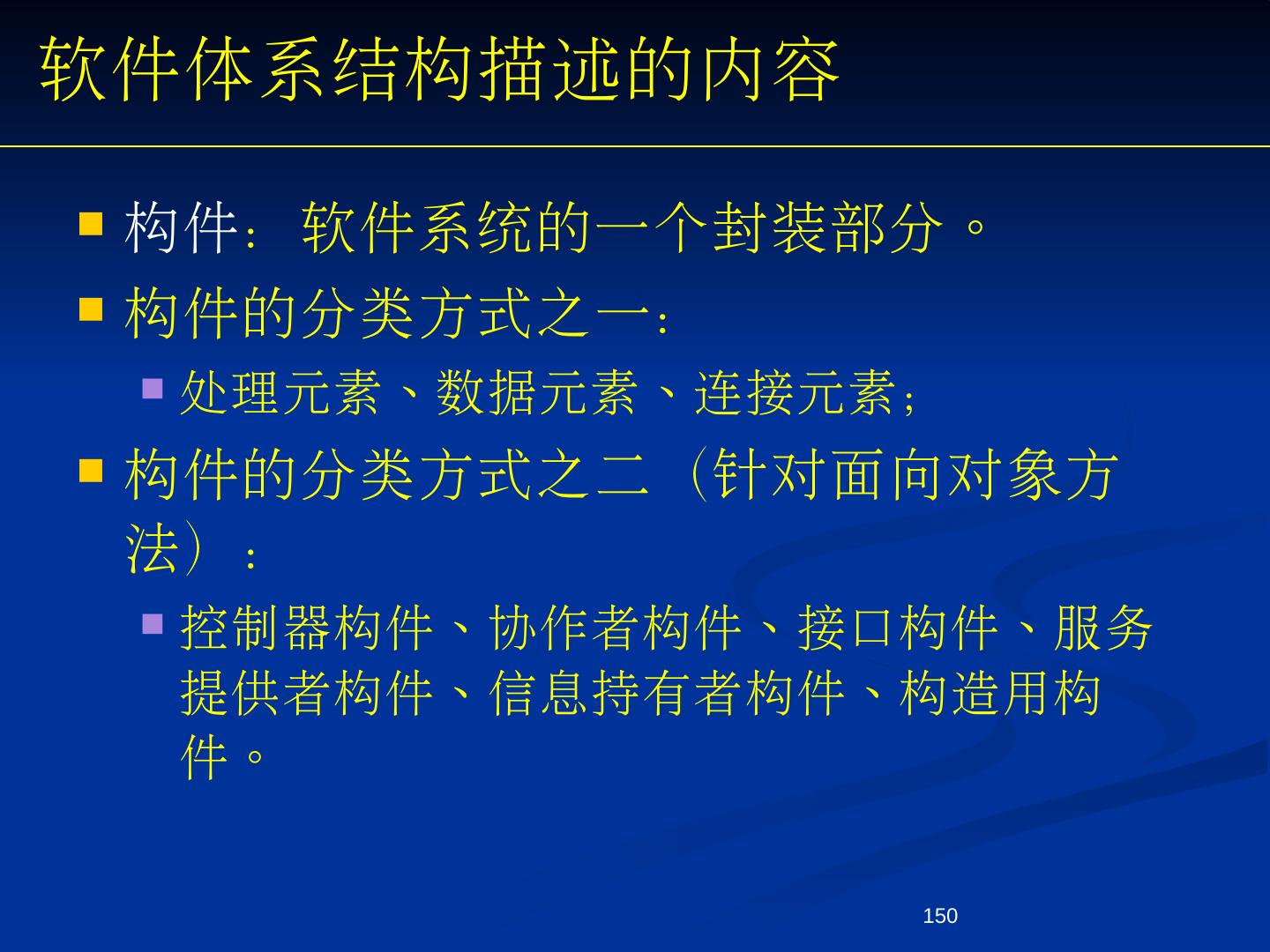 软件体系结构描述的内容

构件：软件系统的一个封装部分。

构件的分类方式之一：

处理元素、数据元素、连接元素；

构件的分类方式之二（针对面向对象方法）：

控制器构件、协作者构件、接口构件、服务提供者构件、信息持有者构件、构造用构件。

150